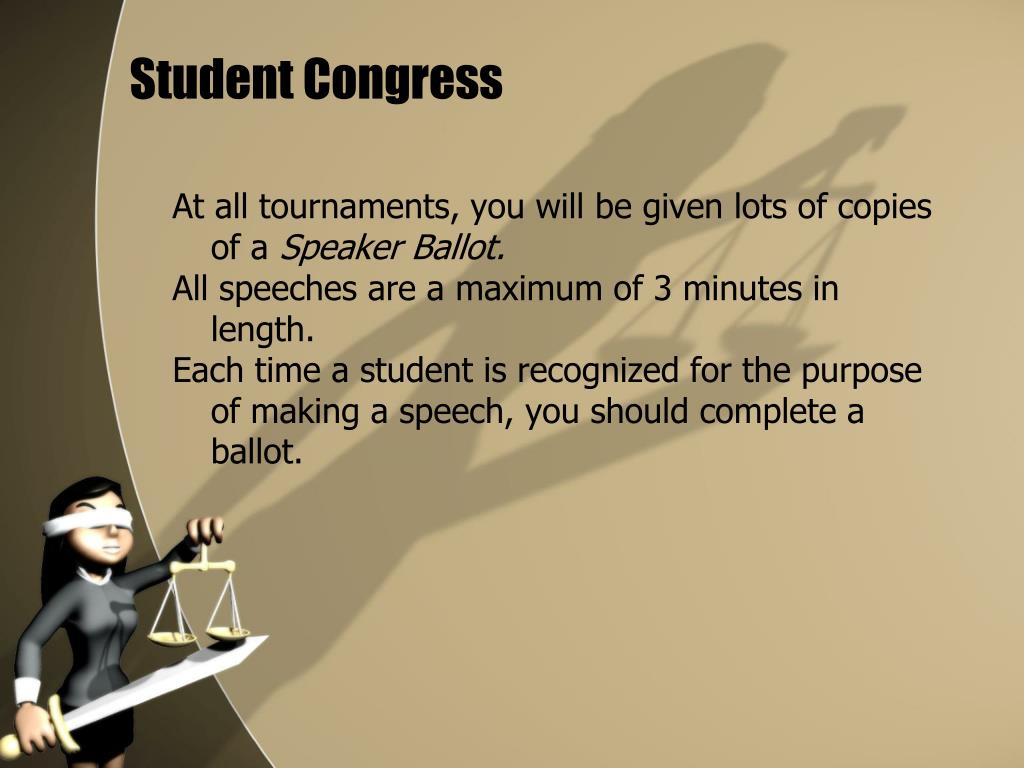 Student Congress

At all tournaments, you will be given lots of copies of a Speaker Ballot.

All speeches are a maximum of 3 minutes in length.

Each time a student is recognized for the purpose of making a speech, you should complete a ballot.